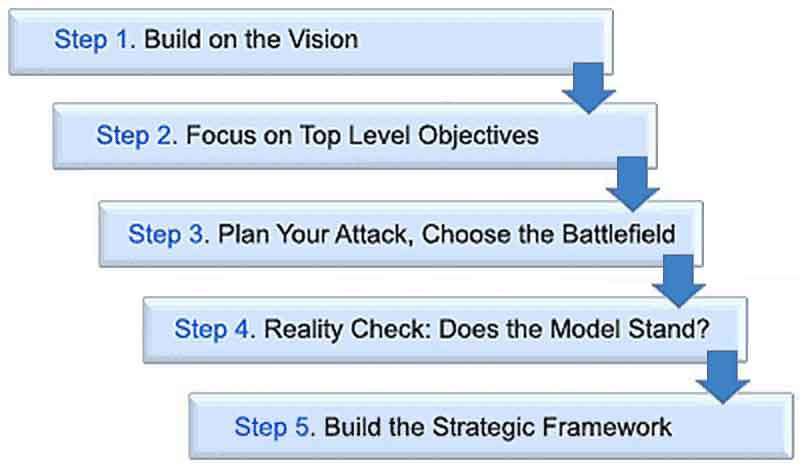 Step 1. Build on the Vision

Step 2. Focus on Top Level Objectives

Step 3. Plan Your Attack, Choose the Battlefield

Step 4. Reality Check: Does the Model Stand?

Step 5. Build the Strategic Framework